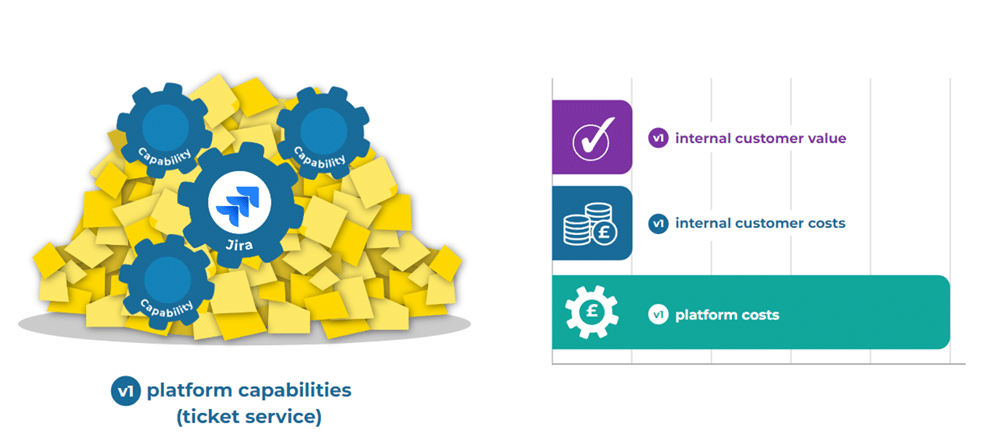 Capability

Capability

Jira

Capability

v1 platform capabilities (ticket service)

v1 internal customer value

£

v1 internal customer costs

£

v1 platform costs